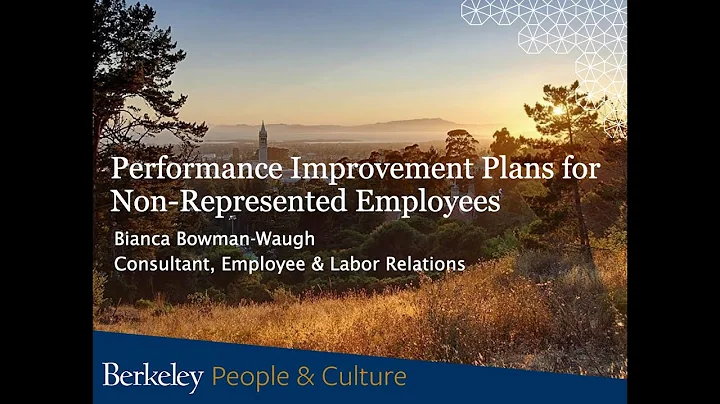 Performance Improvement Plans for Non-Represented Employees

Bianca Bowman-Waugh
Consultant, Employee & Labor Relations

Berkeley People & Culture